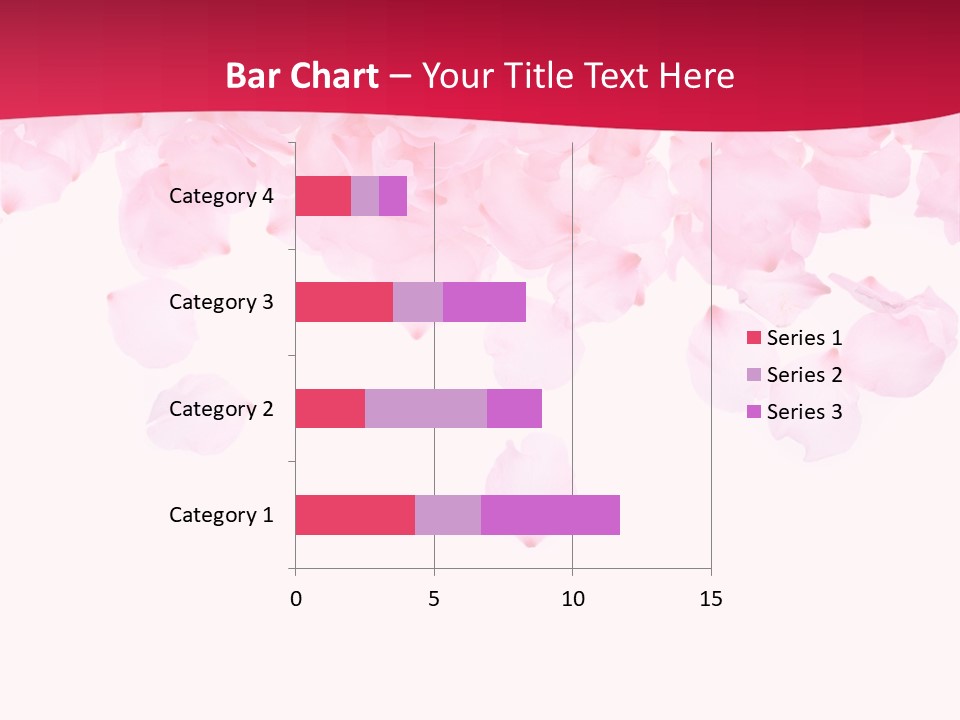 Bar Chart – Your Title Text Here

Category 4
Category 3
Category 2
Category 1

0
5
10
15

Series 1
Series 2
Series 3